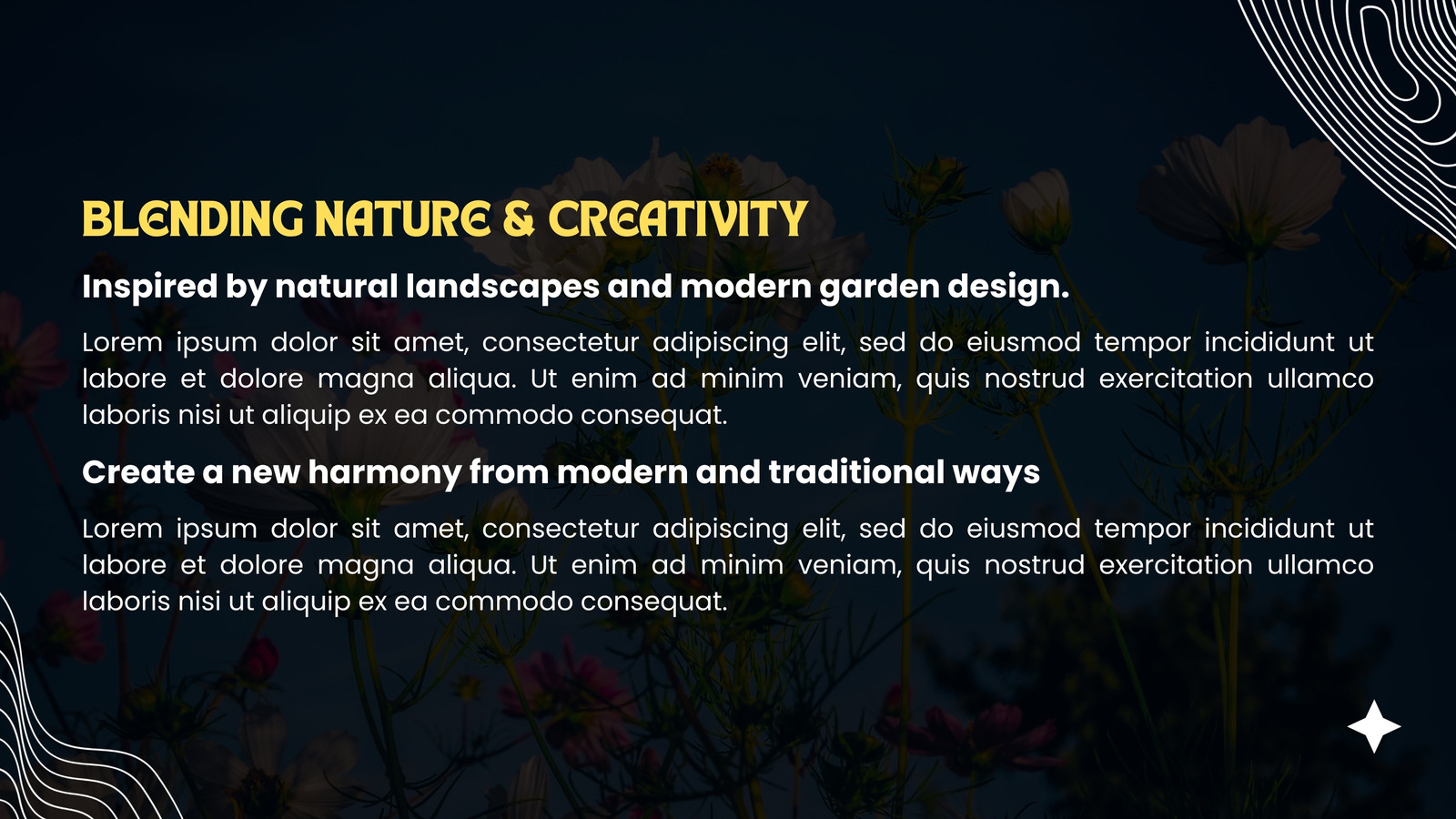 BLENDING NATURE & CREATIVITY

Inspired by natural landscapes and modern garden design.

Lorem ipsum dolor sit amet, consectetur adipiscing elit, sed do eiusmod tempor incididunt ut labore et dolore magna aliqua. Ut enim ad minim veniam, quis nostrud exercitation ullamco laboris nisi ut aliquip ex ea commodo consequat.

Create a new harmony from modern and traditional ways

Lorem ipsum dolor sit amet, consectetur adipiscing elit, sed do eiusmod tempor incididunt ut labore et dolore magna aliqua. Ut enim ad minim veniam, quis nostrud exercitation ullamco laboris nisi ut aliquip ex ea commodo consequat.